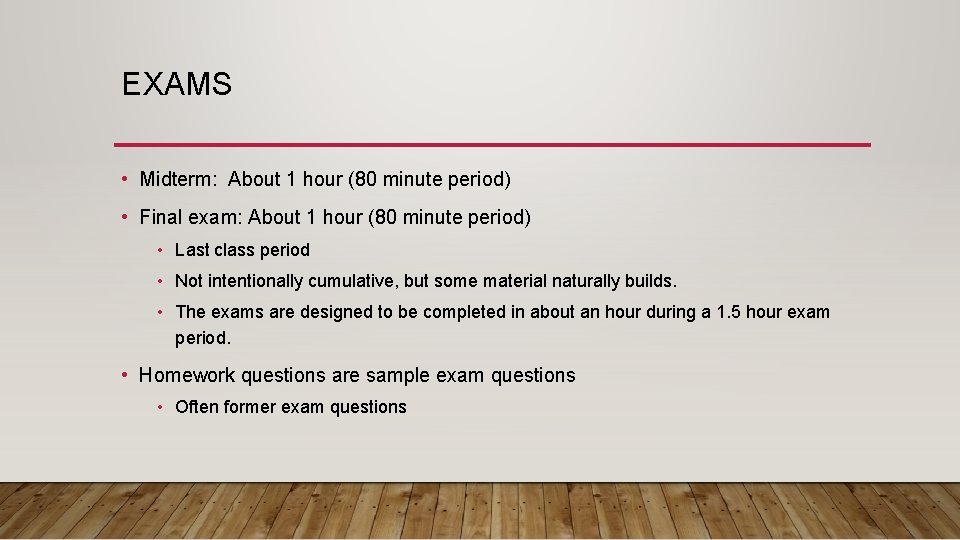 EXAMS

• Midterm: About 1 hour (80 minute period)

• Final exam: About 1 hour (80 minute period)

• Last class period

• Not intentionally cumulative, but some material naturally builds.

• The exams are designed to be completed in about an hour during a 1.5 hour exam period.

• Homework questions are sample exam questions

• Often former exam questions